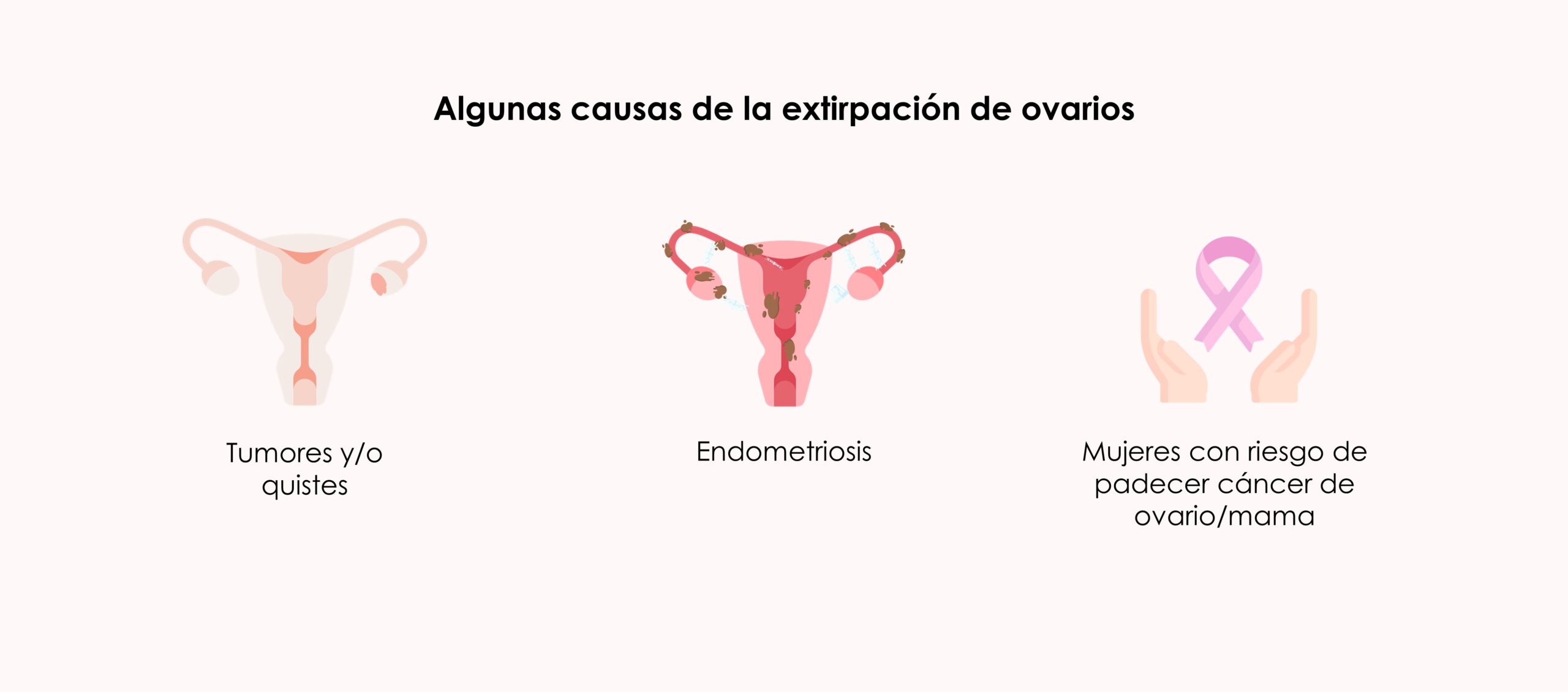 Algunas causas de la extirpación de ovarios

Tumores y/o quistes

Endometriosis

Mujeres con riesgo de padecer cáncer de ovario/mama